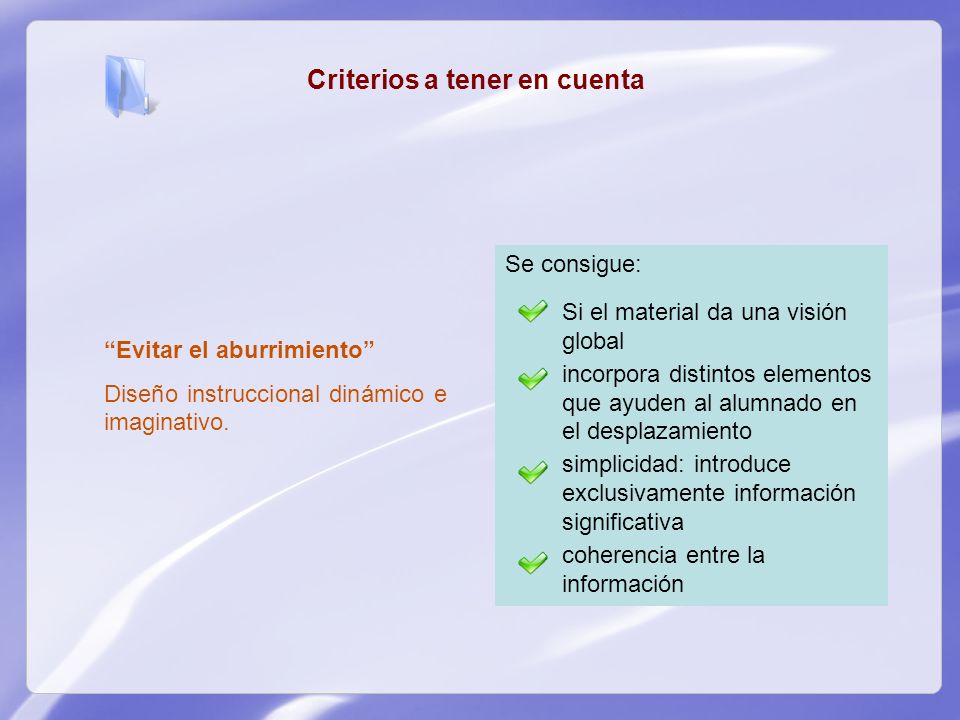 Criterios a tener en cuenta

“Evitar el aburrimiento”

Diseño instruccional dinámico e imaginativo.

Se consigue:

Si el material da una visión global

incorpora distintos elementos que ayuden al alumnado en el desplazamiento

simplicidad: introduce exclusivamente información significativa

coherencia entre la información